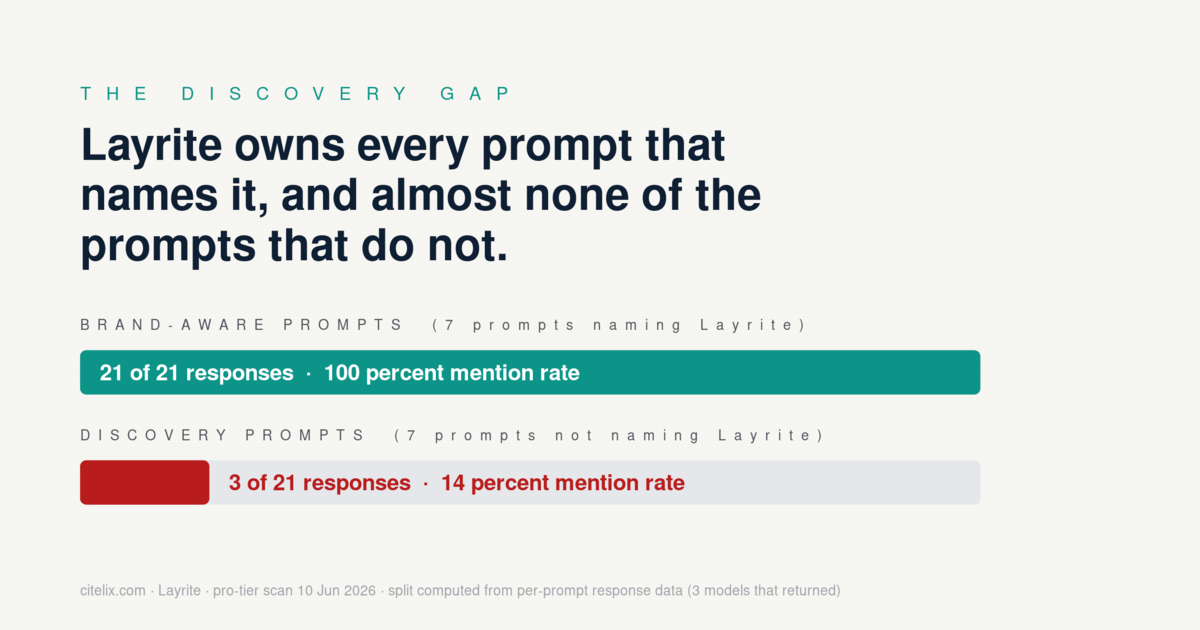 THE DISCOVERY GAP

Layrite owns every prompt that names it, and almost none of the prompts that do not.

BRAND-AWARE PROMPTS (7 prompts naming Layrite)

21 of 21 responses · 100 percent mention rate

DISCOVERY PROMPTS (7 prompts not naming Layrite)

3 of 21 responses · 14 percent mention rate

citelix.com · Layrite · pro-tier scan 10 Jun 2026 · split computed from per-prompt response data (3 models that returned)